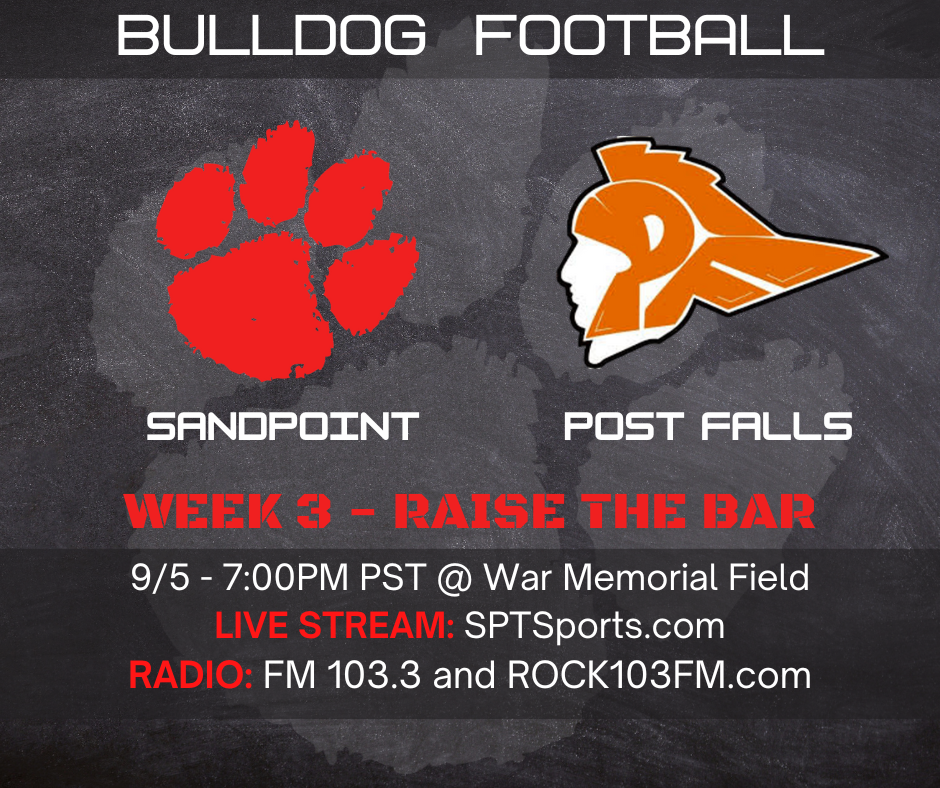 BULLDOG FOOTBALL

PF

SANDPOINT

POST FALLS

WEEK 3 - RAISE THE BAR

9/5 - 7:00PM PST @ War Memorial Field

LIVE STREAM: SPTSports.com

RADIO: FM 103.3 and ROCK103FM.com